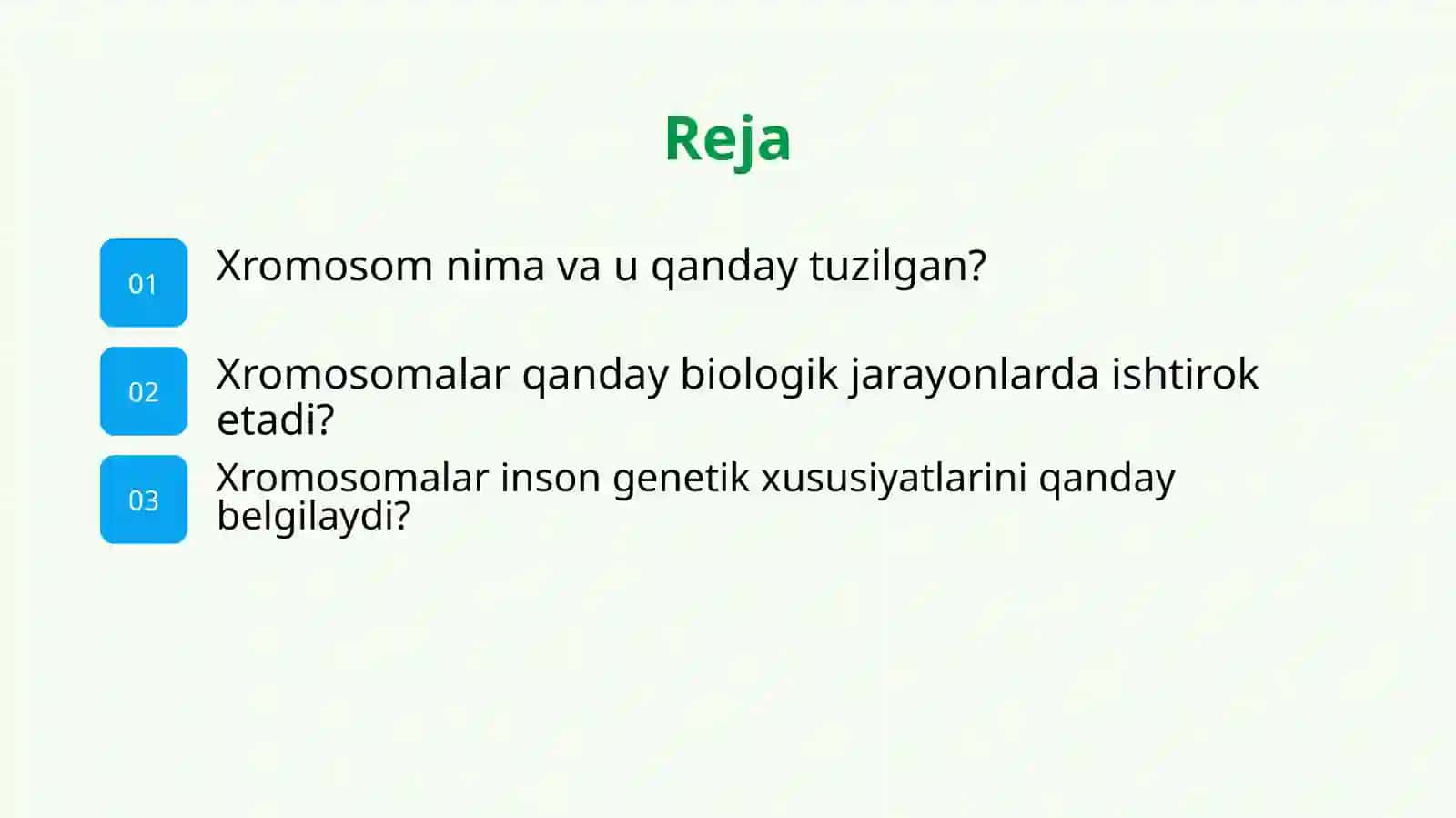 Reja

01 Xromosom nima va u qanday tuzilgan?

02 Xromosomalar qanday biologik jarayonlarda ishtirok etadi?

03 Xromosomalar inson genetik xususiyatlarini qanday belgilaydi?